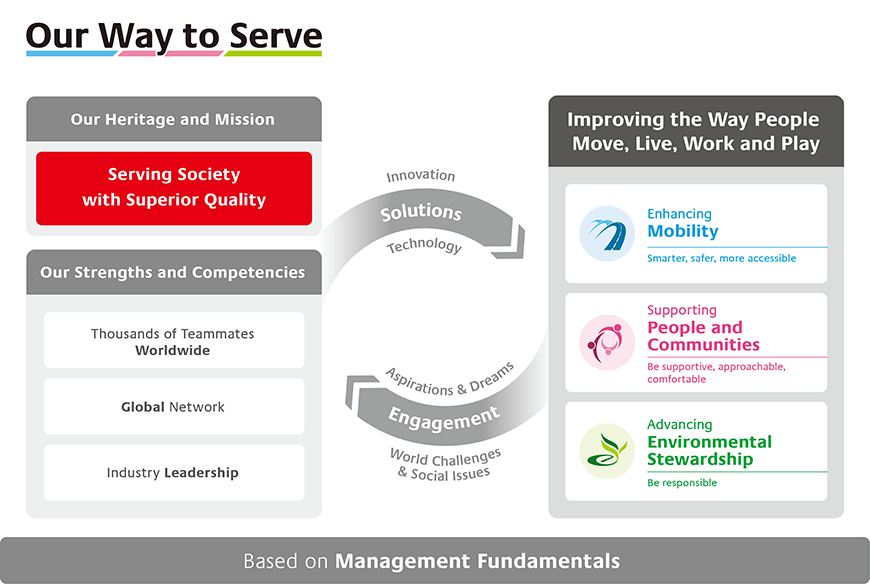 Our Way to Serve

Our Heritage and Mission

Serving Society with Superior Quality

Our Strengths and Competencies

Thousands of Teammates Worldwide

Global Network

Industry Leadership

Innovation

Solutions

Technology

Aspirations & Dreams

Engagement

World Challenges & Social Issues

Improving the Way People Move, Live, Work and Play

Enhancing Mobility

Smarter, safer, more accessible

Supporting People and Communities

Be supportive, approachable, comfortable

Advancing Environmental Stewardship

Be responsible

Based on Management Fundamentals